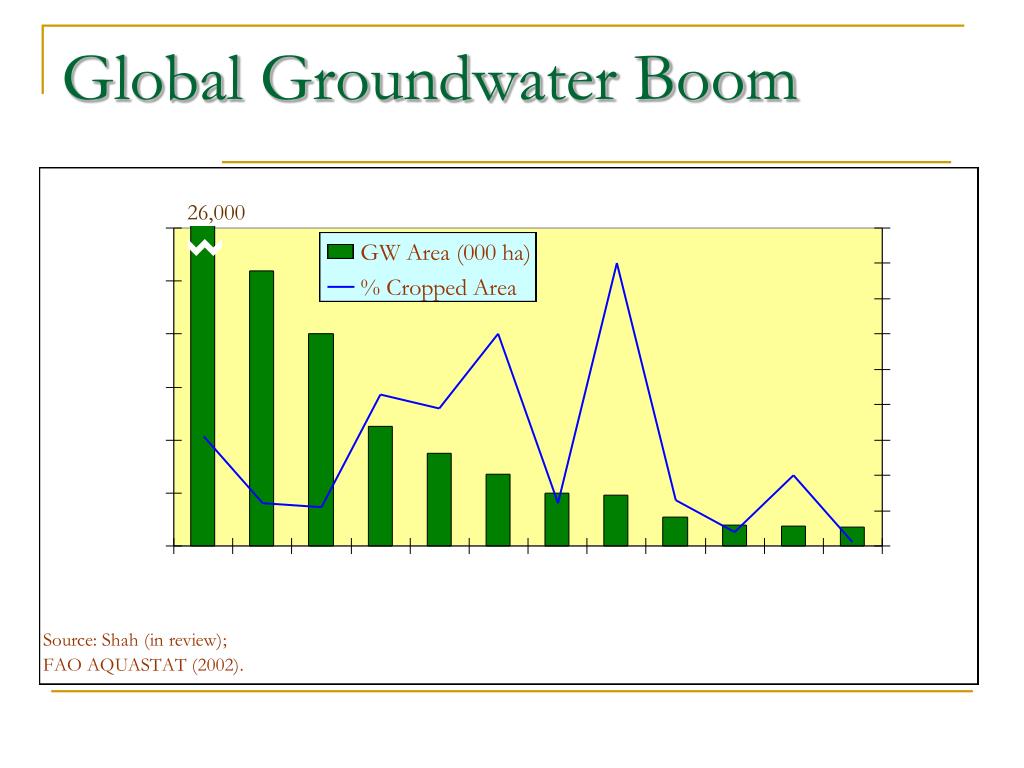 Global Groundwater Boom

26,000

GW Area (000 ha)
% Cropped Area

Source: Shah (in review);
FAO AQUASTAT (2002).